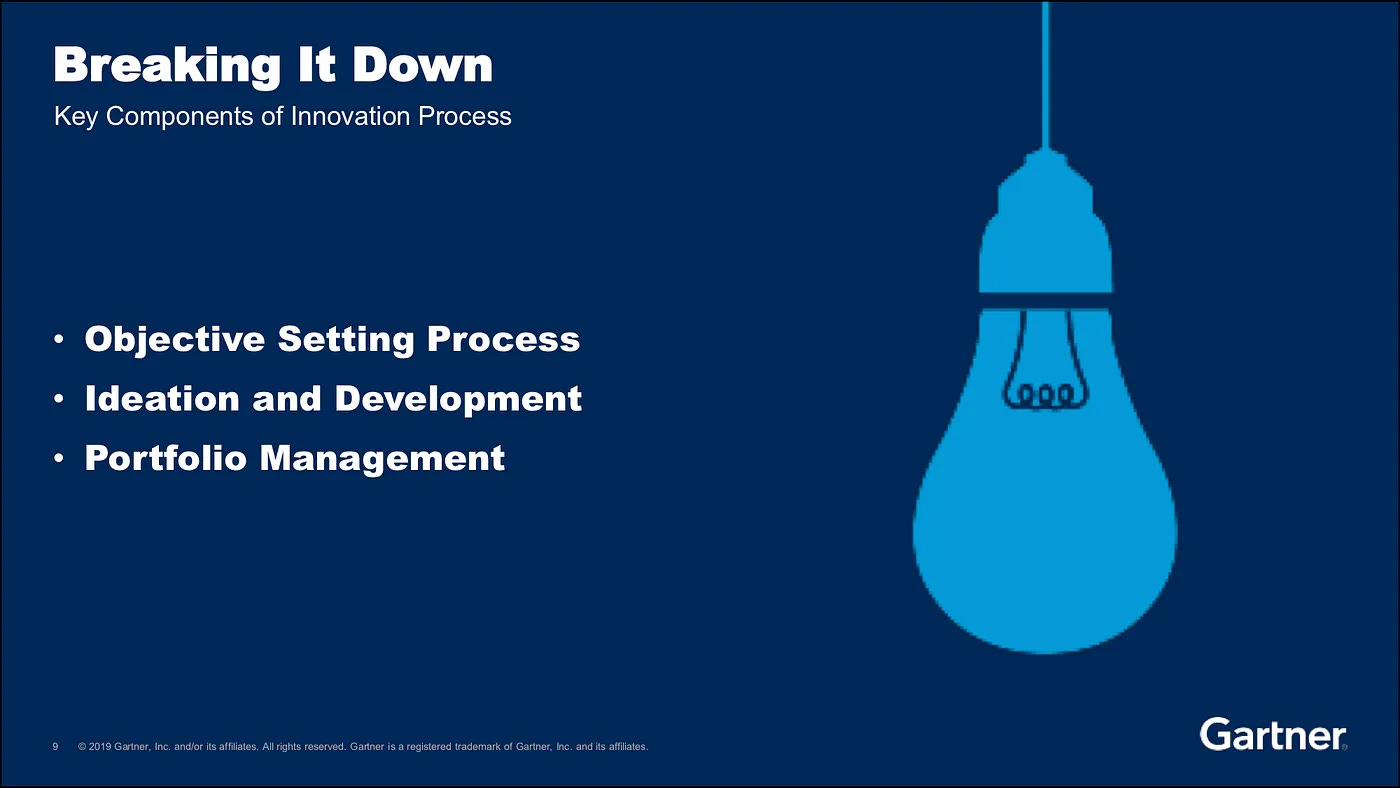 Breaking It Down
Key Components of Innovation Process

• Objective Setting Process
• Ideation and Development
• Portfolio Management

9 © 2019 Gartner, Inc. and/or its affiliates. All rights reserved. Gartner is a registered trademark of Gartner, Inc. and its affiliates.

Gartner®